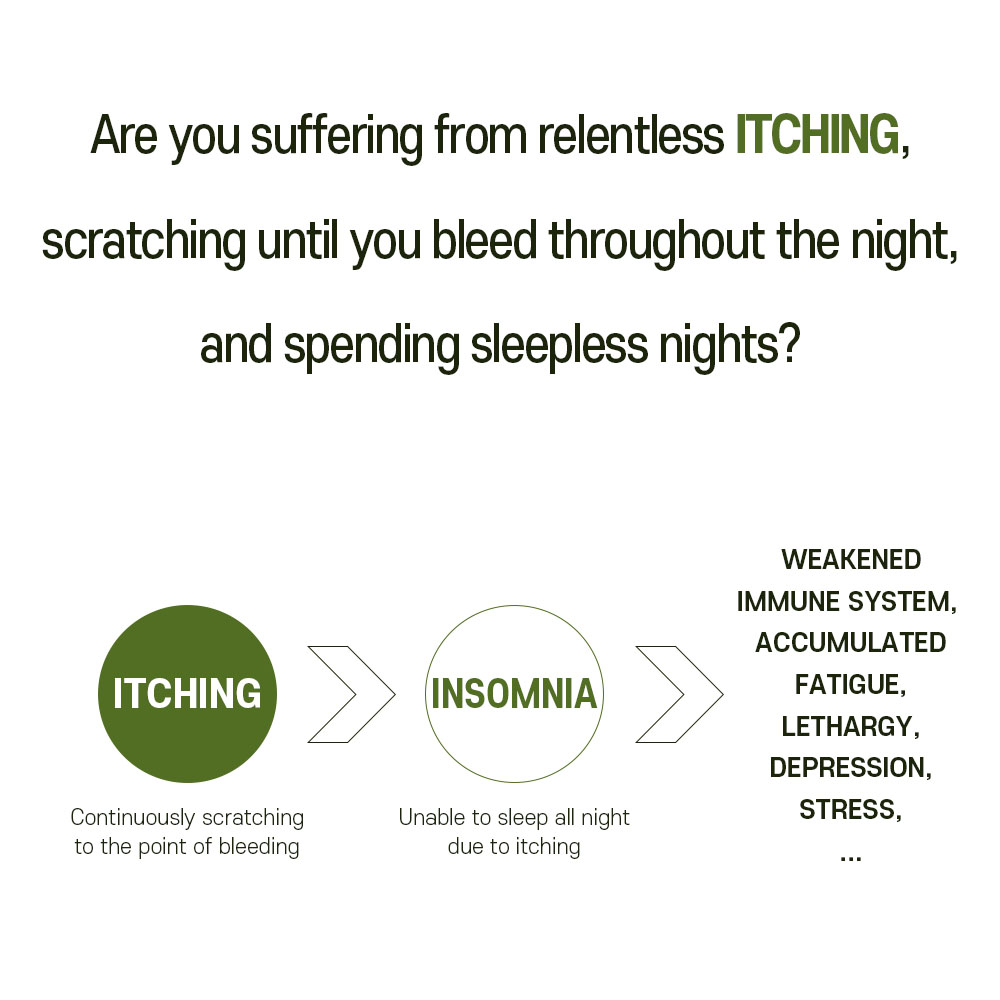 Are you suffering from relentless ITCHING, scratching until you bleed throughout the night, and spending sleepless nights?

ITCHING

Continuously scratching to the point of bleeding

INSOMNIA

Unable to sleep all night due to itching

WEAKENED IMMUNE SYSTEM, ACCUMULATED FATIGUE, LETHARGY, DEPRESSION, STRESS, ...